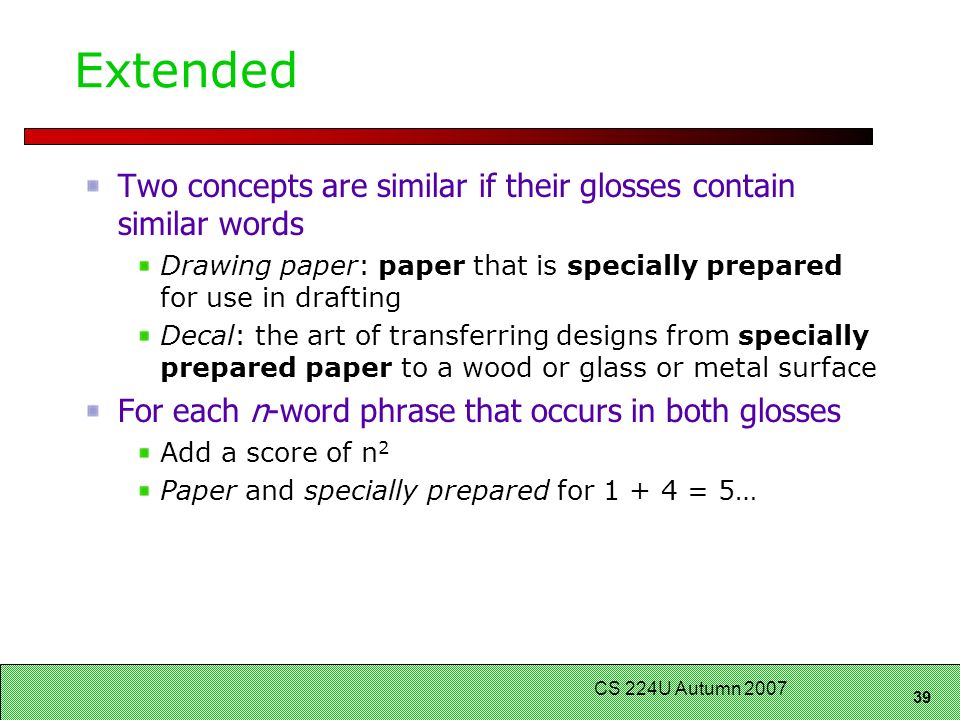 Extended

Two concepts are similar if their glosses contain similar words

Drawing paper: paper that is specially prepared for use in drafting

Decal: the art of transferring designs from specially prepared paper to a wood or glass or metal surface

For each n-word phrase that occurs in both glosses

Add a score of $n^2$

Paper and specially prepared for 1 + 4 = 5…

CS 224U Autumn 2007

39